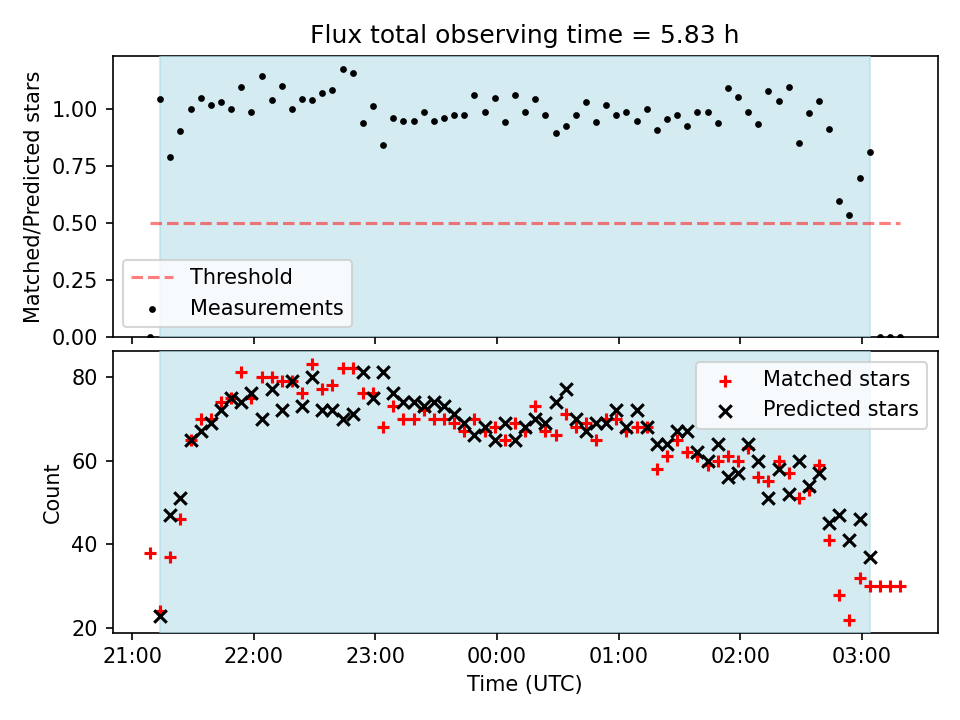 Flux total observing time = 5.83 h

Matched/Predicted stars

1.00
0.75
0.50
0.25
0.00

Threshold
Measurements

Count

80
60
40
20

Matched stars
Predicted stars

21:00 22:00 23:00 00:00 01:00 02:00 03:00

Time (UTC)